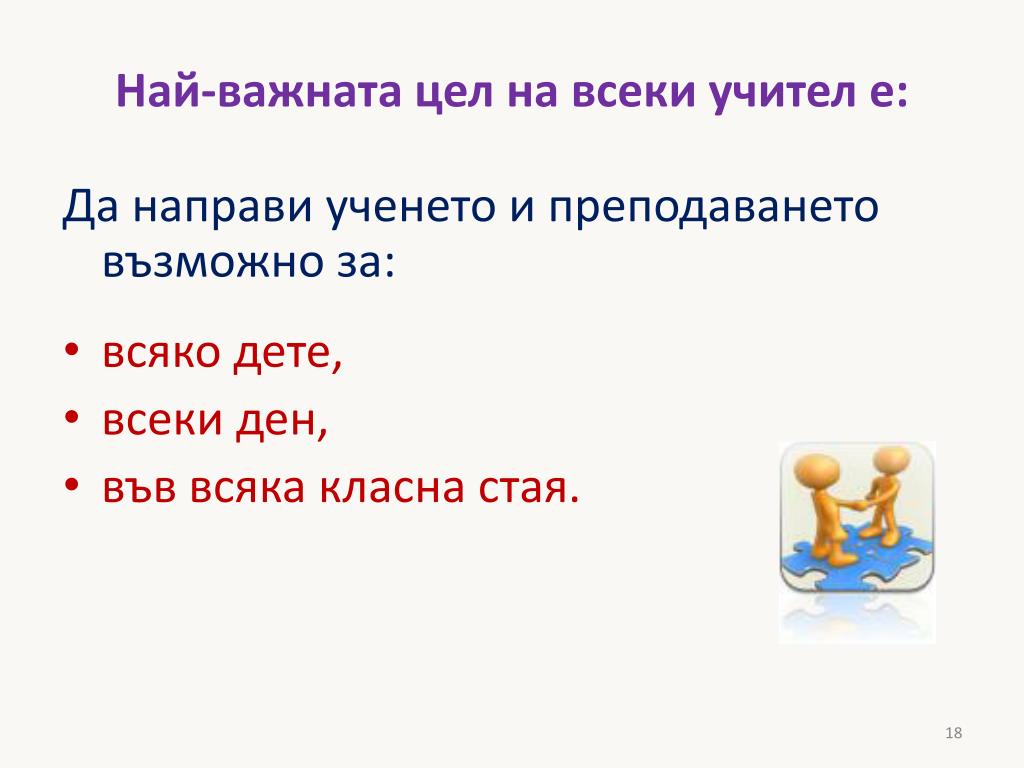 Най-важната цел на всеки учител е:

Да направи ученето и преподаването възможно за:

• всяко дете,
• всеки ден,
• във всяка класна стая.

18